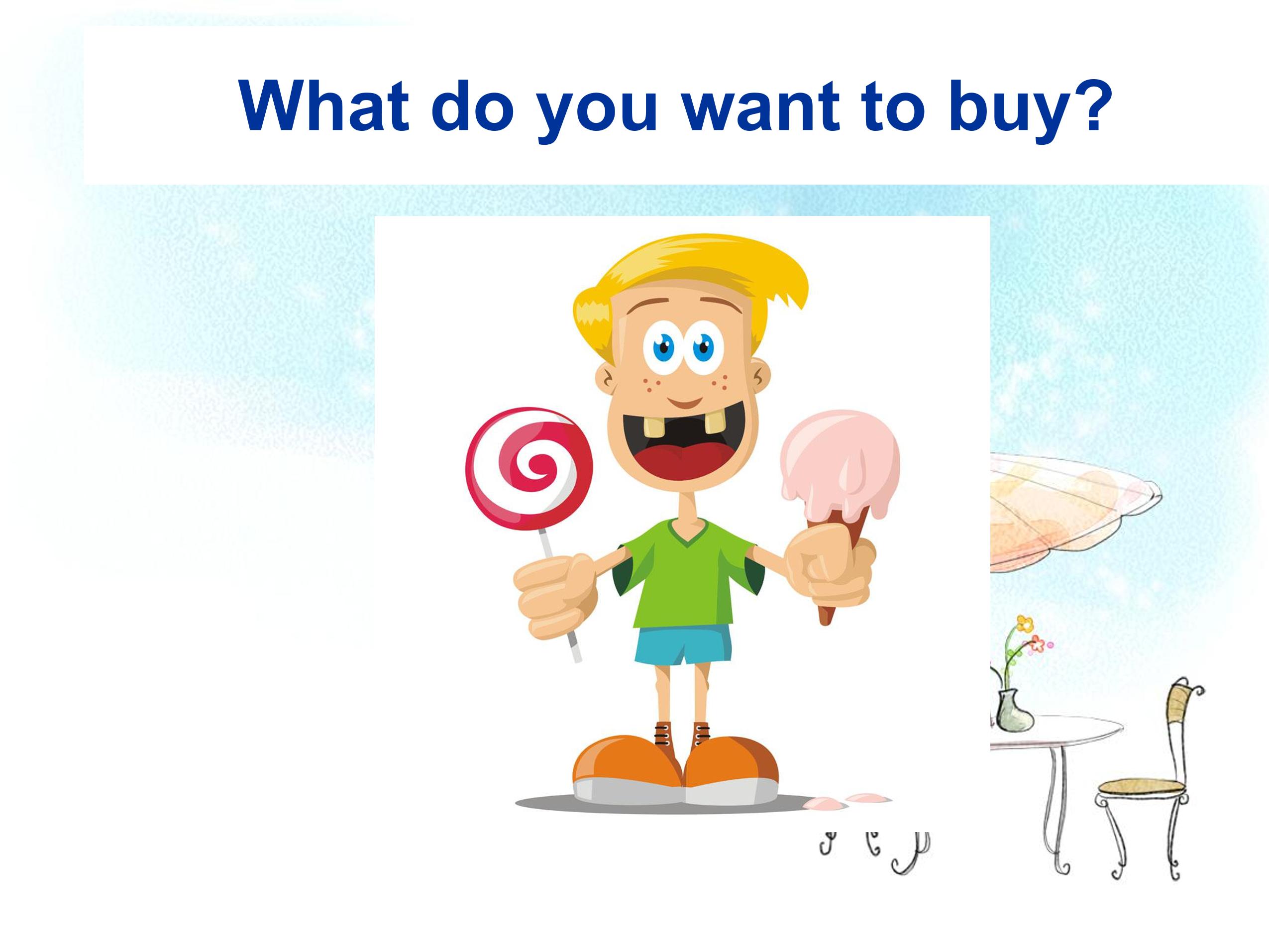 What do you want to buy?